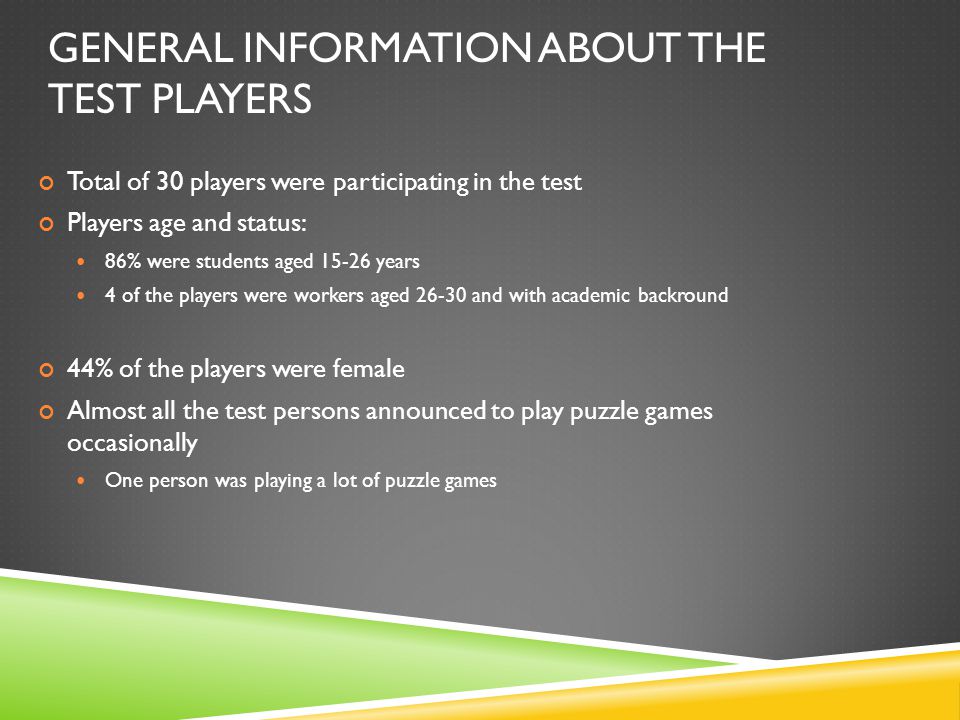 GENERAL INFORMATION ABOUT THE TEST PLAYERS

Total of 30 players were participating in the test

Players age and status:

86% were students aged 15-26 years

4 of the players were workers aged 26-30 and with academic backround

44% of the players were female

Almost all the test persons announced to play puzzle games occasionally

One person was playing a lot of puzzle games